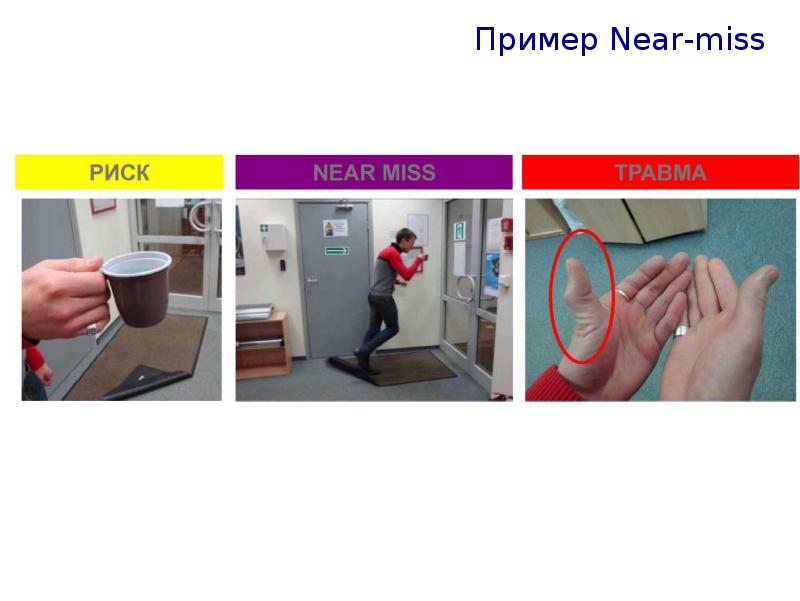 Пример Near-miss

РИСК

NEAR MISS

ТРАВМА